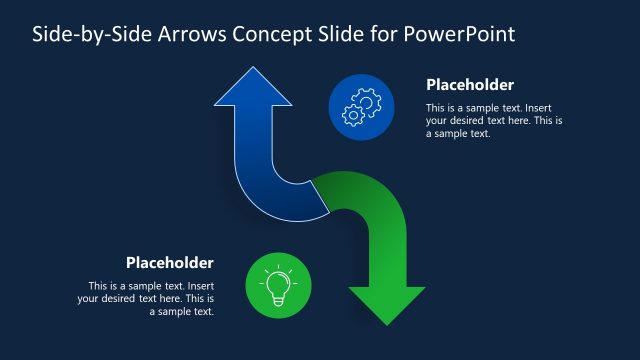 Side-by-Side Arrows Concept Slide for PowerPoint

Placeholder

This is a sample text. Insert your desired text here. This is a sample text.

Placeholder

This is a sample text. Insert your desired text here. This is a sample text.